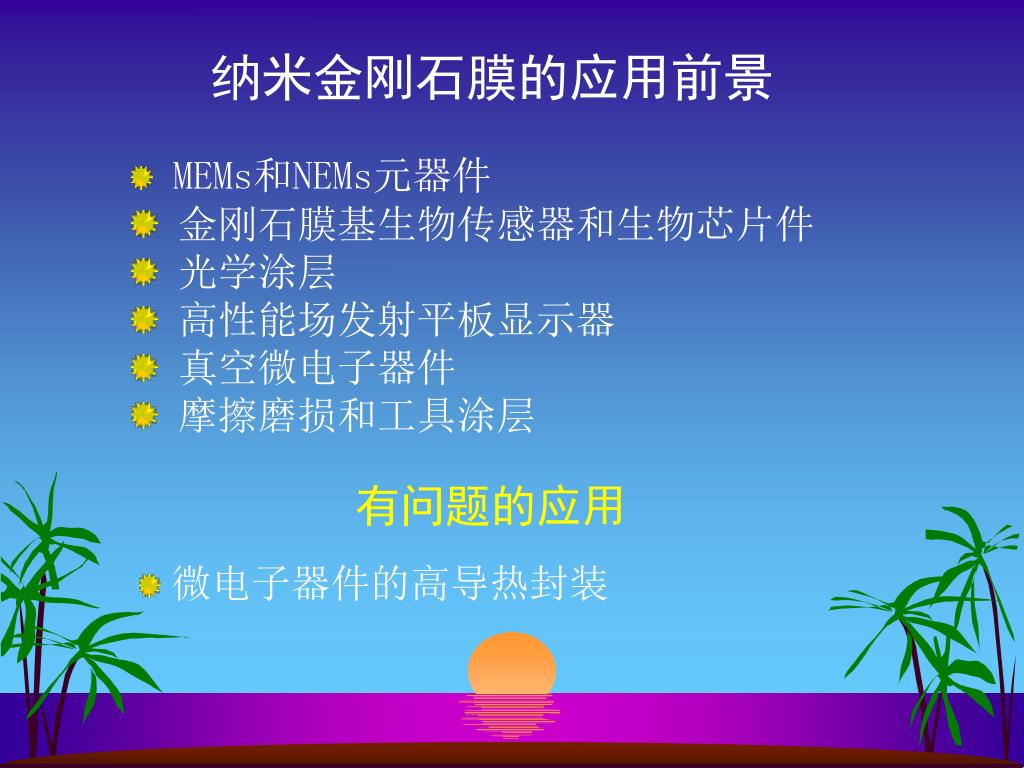 纳米金刚石膜的应用前景

MEMs和NEMs元器件
金刚石膜基生物传感器和生物芯片件
光学涂层
高性能场发射平板显示器
真空微电子器件
摩擦磨损和工具涂层

有问题的应用

微电子器件的高导热封装